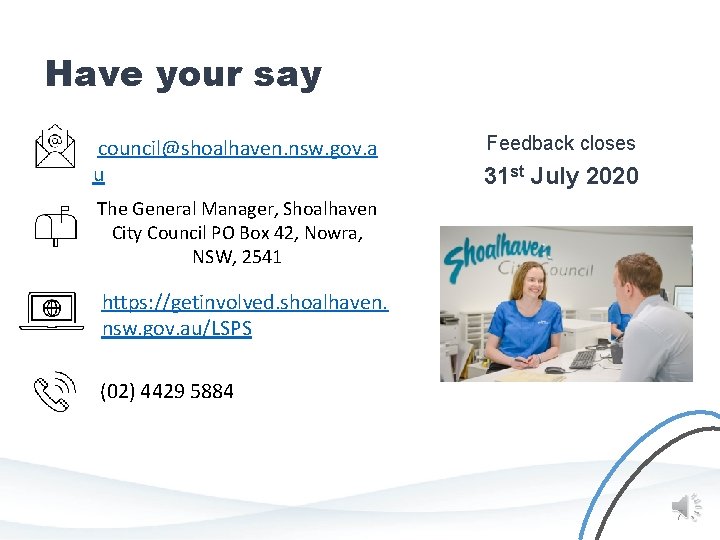 Have your say

council@shoalhaven.nsw.gov.au

The General Manager, Shoalhaven City Council PO Box 42, Nowra, NSW, 2541

https://getinvolved.shoalhaven.nsw.gov.au/LSPS

(02) 4429 5884

Feedback closes

31$^{st}$ July 2020

Shoalhaven City Council